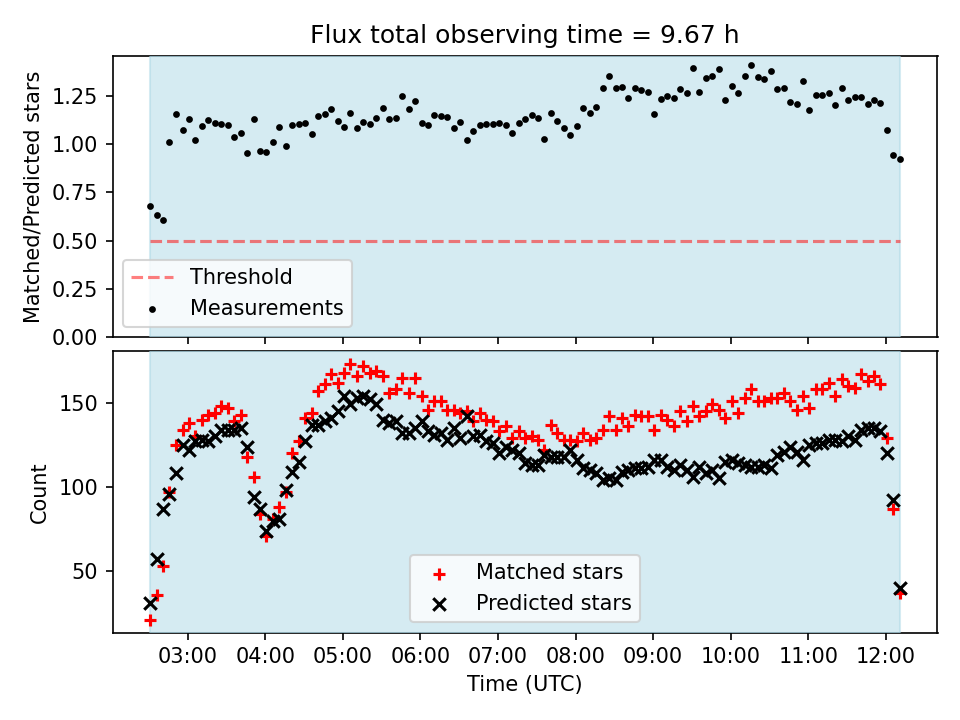 Flux total observing time = 9.67 h

Matched/Predicted stars

1.25
1.00
0.75
0.50
0.25
0.00

Threshold
Measurements

Count

150
100
50

Matched stars
Predicted stars

03:00 04:00 05:00 06:00 07:00 08:00 09:00 10:00 11:00 12:00

Time (UTC)